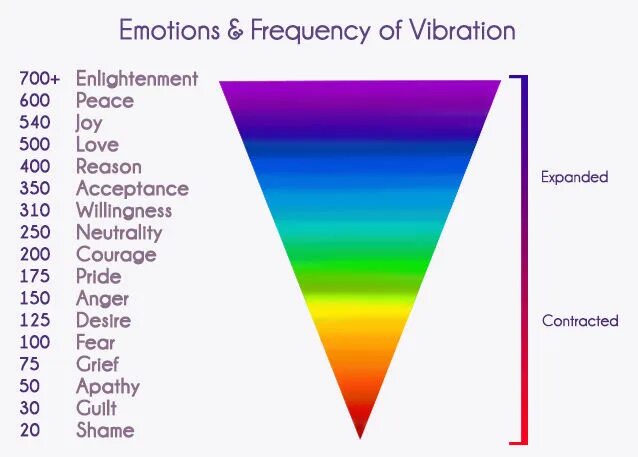 Emotions & Frequency of Vibration

700+ Enlightenment
600 Peace
540 Joy
500 Love
400 Reason
350 Acceptance
310 Willingness
250 Neutrality
200 Courage
175 Pride
150 Anger
125 Desire
100 Fear
75 Grief
50 Apathy
30 Guilt
20 Shame

Expanded

Contracted